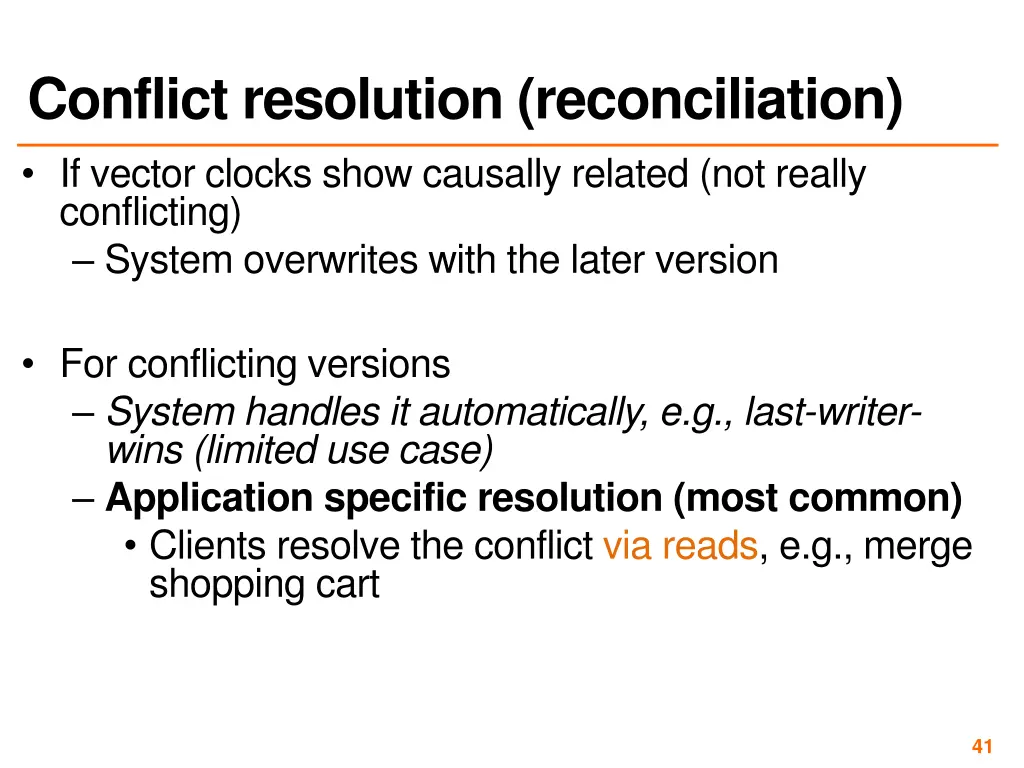 Conflict resolution (reconciliation)

• If vector clocks show causally related (not really conflicting)
– System overwrites with the later version

• For conflicting versions
– System handles it automatically, e.g., last-writer-wins (limited use case)
– Application specific resolution (most common)
• Clients resolve the conflict via reads, e.g., merge shopping cart

41